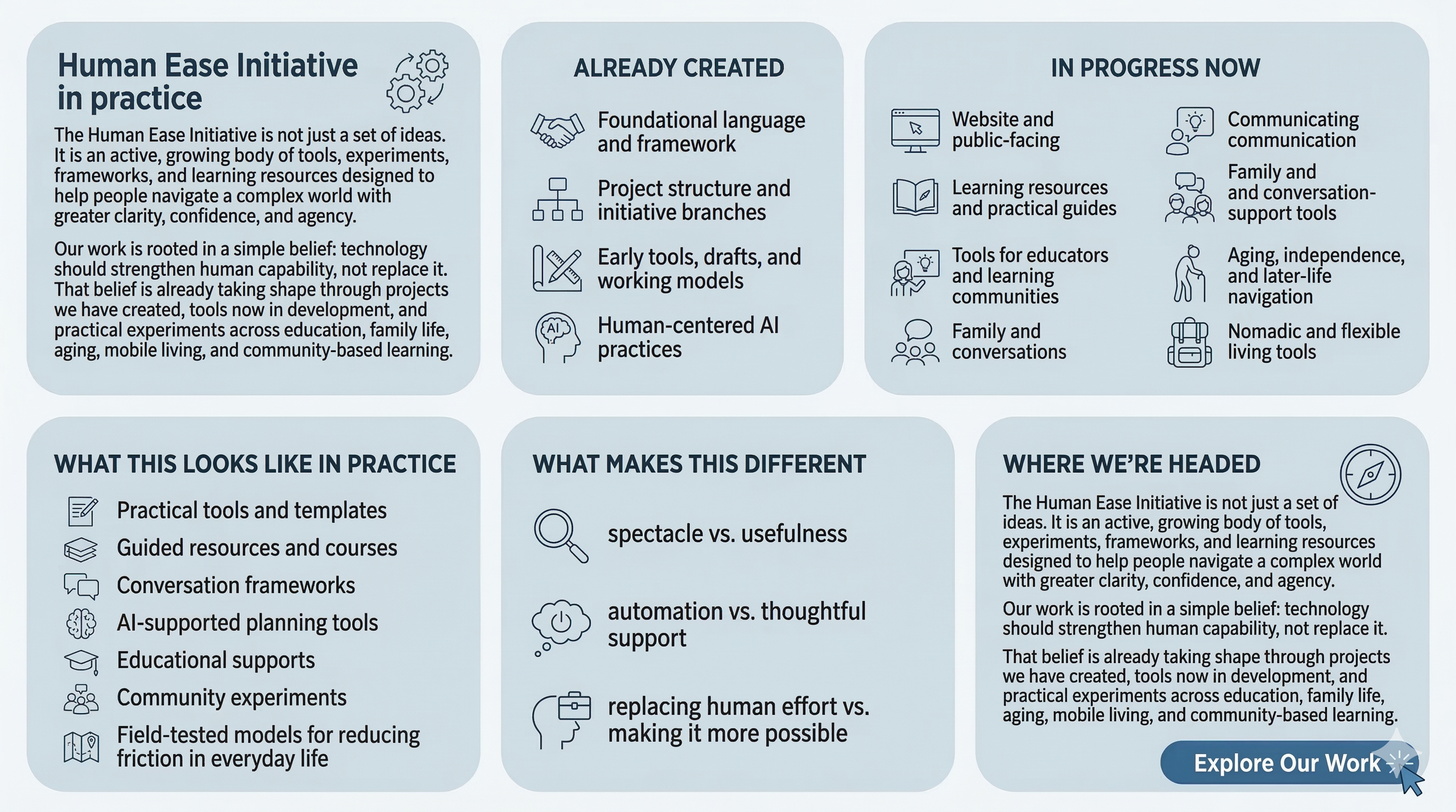 Human Ease Initiative in practice

The Human Ease Initiative is not just a set of ideas. It is an active, growing body of tools, experiments, frameworks, and learning resources designed to help people navigate a complex world with greater clarity, confidence, and agency.

Our work is rooted in a simple belief: technology should strengthen human capability, not replace it. That belief is already taking shape through projects we have created, tools now in development, and practical experiments across education, family life, aging, mobile living, and community-based learning.

ALREADY CREATED

Foundational language and framework

Project structure and initiative branches

Early tools, drafts, and working models

Human-centered AI practices

IN PROGRESS NOW

Website and public-facing

Learning resources and practical guides

Tools for educators and learning communities

Family and conversations

Communicating communication

Family and and conversation-support tools

Aging, independence, and later-life navigation

Nomadic and flexible living tools

WHAT THIS LOOKS LIKE IN PRACTICE

Practical tools and templates

Guided resources and courses

Conversation frameworks

AI-supported planning tools

Educational supports

Community experiments

Field-tested models for reducing friction in everyday life

WHAT MAKES THIS DIFFERENT

spectacle vs. usefulness

automation vs. thoughtful support

replacing human effort vs. making it more possible

WHERE WE'RE HEADED

The Human Ease Initiative is not just a set of ideas. It is an active, growing body of tools, experiments, frameworks, and learning resources designed to help people navigate a complex world with greater clarity, confidence, and agency.

Our work is rooted in a simple belief: technology should strengthen human capability, not replace it.

That belief is already taking shape through projects we have created, tools now in development, and practical experiments across education, family life, aging, mobile living, and community-based learning.

Explore Our Work